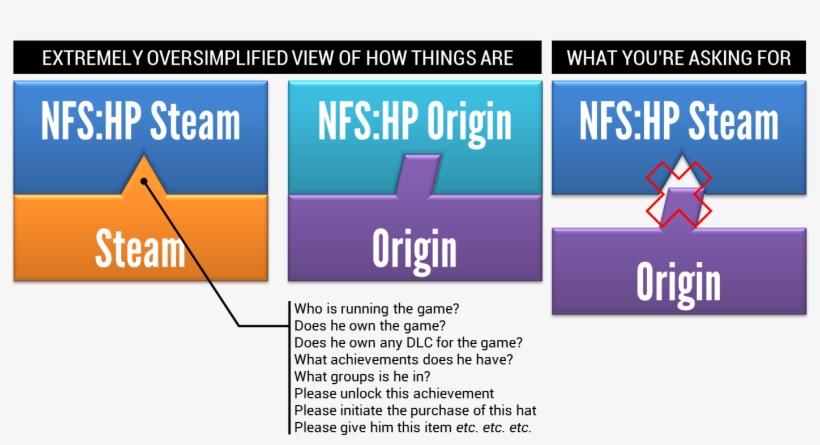 EXTREMELY OVERSIMPLIFIED VIEW OF HOW THINGS ARE

WHAT YOU'RE ASKING FOR

NFS:HP Steam

Steam

NFS:HP Origin

Origin

NFS:HP Steam

Origin

Who is running the game?
Does he own the game?
Does he own any DLC for the game?
What achievements does he have?
What groups is he in?
Please unlock this achievement
Please initiate the purchase of this hat
Please give him this item etc. etc. etc.